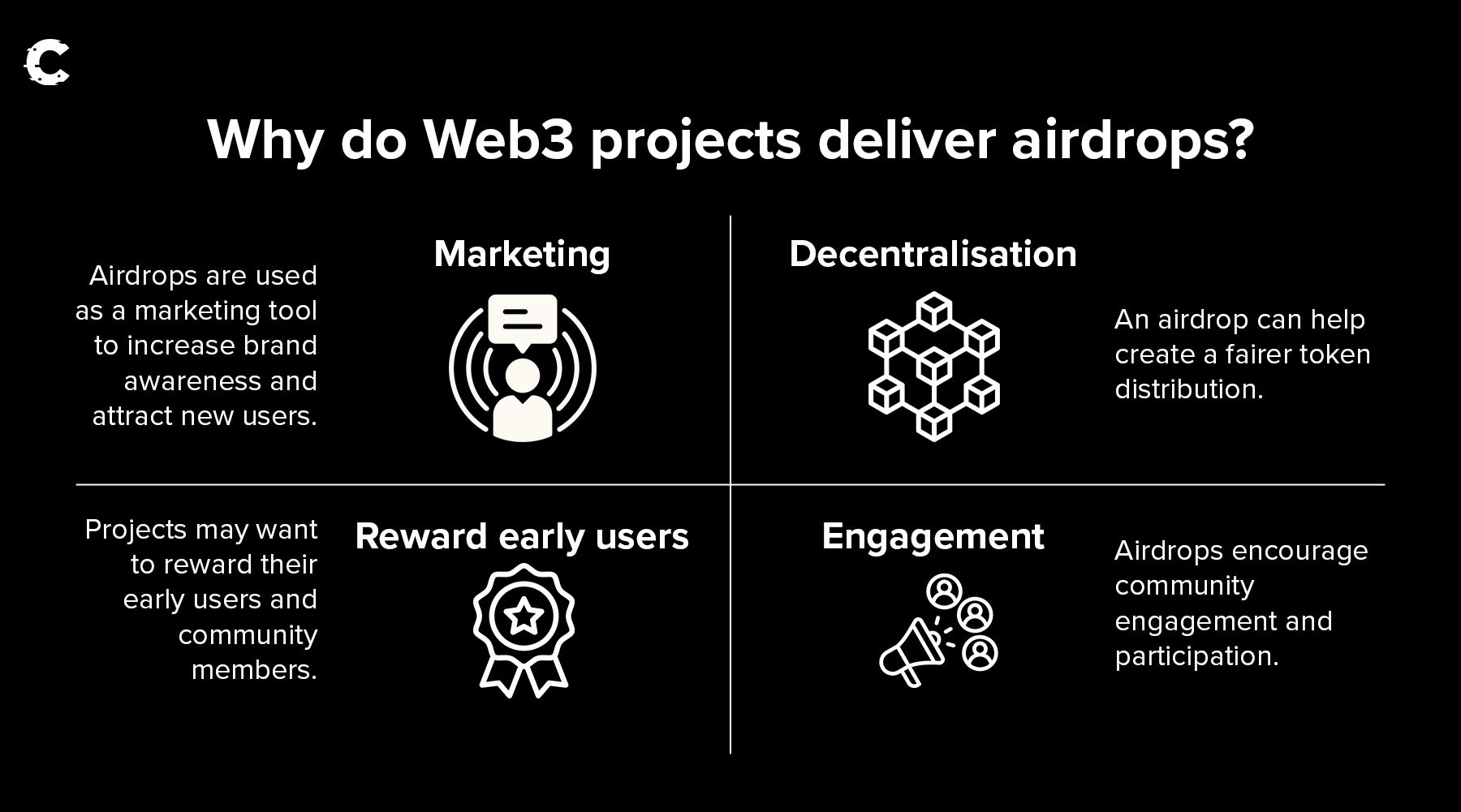 Why do Web3 projects deliver airdrops?

Marketing

Airdrops are used as a marketing tool to increase brand awareness and attract new users.

Decentralisation

An airdrop can help create a fairer token distribution.

Reward early users

Projects may want to reward their early users and community members.

Engagement

Airdrops encourage community engagement and participation.